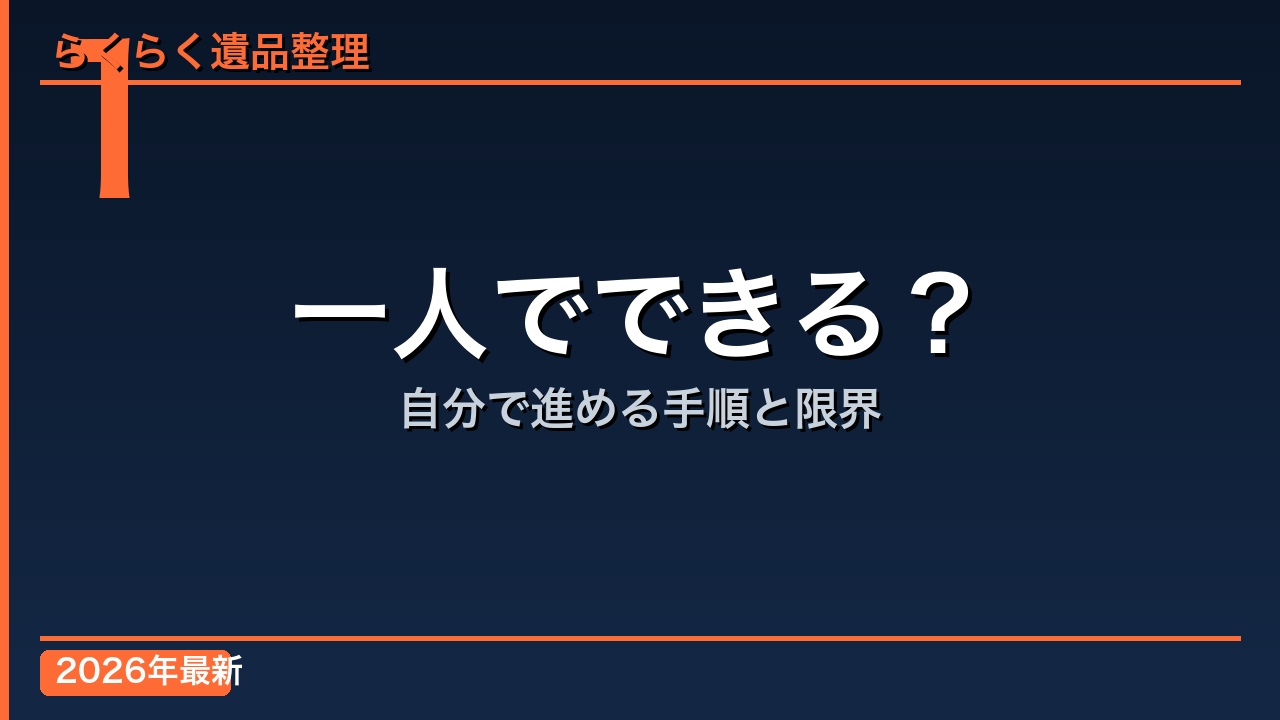 らくらく遺品整理

1

一人でできる？

自分で進める手順と限界

2026年最新